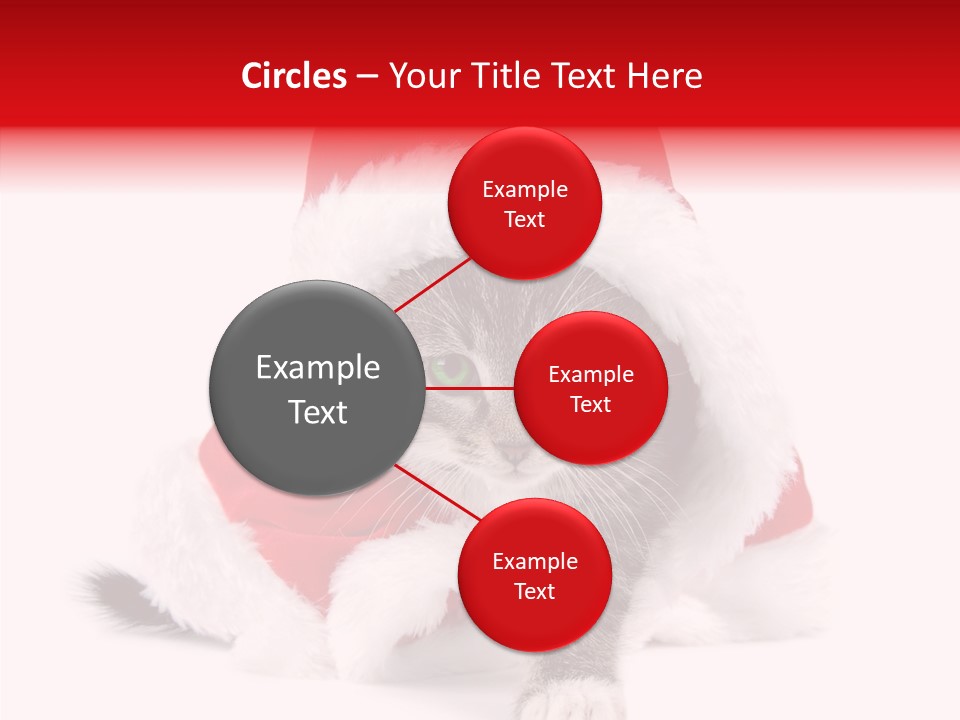 Circles – Your Title Text Here

Example Text

Example Text

Example Text

Example Text